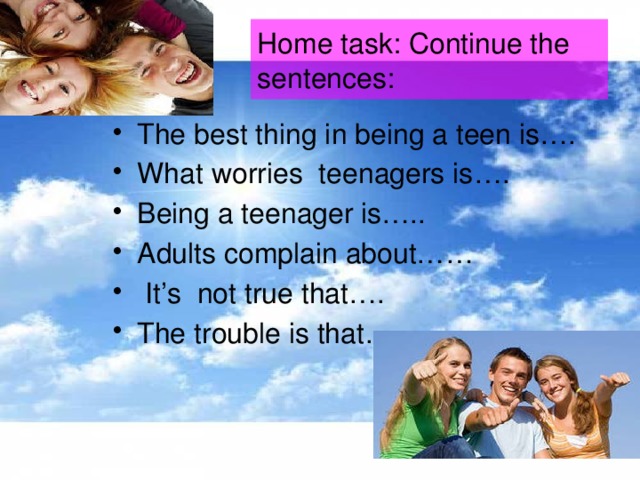 Home task: Continue the sentences:

• The best thing in being a teen is….
• What worries teenagers is….
• Being a teenager is…..
• Adults complain about……
• It's not true that….
• The trouble is that.